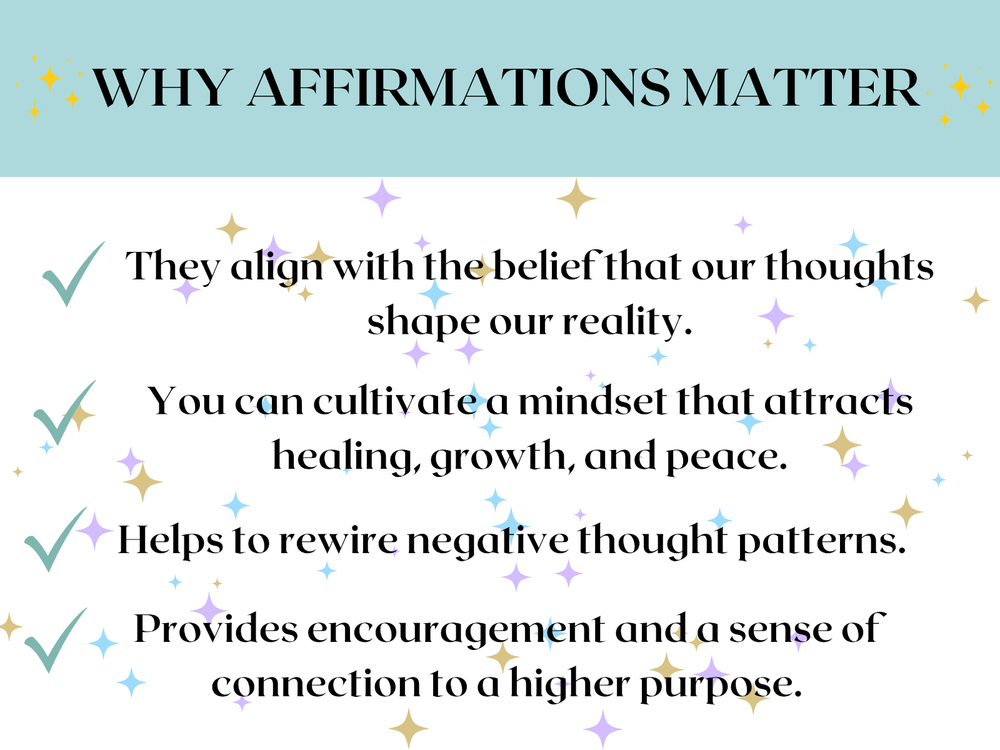 WHY AFFIRMATIONS MATTER

They align with the belief that our thoughts shape our reality.

You can cultivate a mindset that attracts healing, growth, and peace.

Helps to rewire negative thought patterns.

Provides encouragement and a sense of connection to a higher purpose.